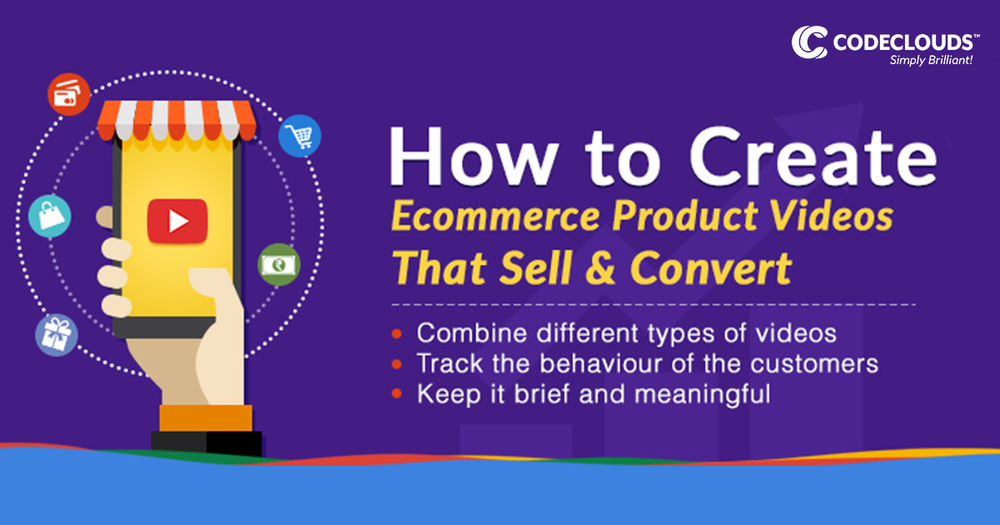 CODECLOUDS™
Simply Brilliant!

How to Create
Ecommerce Product Videos
That Sell & Convert

• Combine different types of videos
• Track the behaviour of the customers
• Keep it brief and meaningful